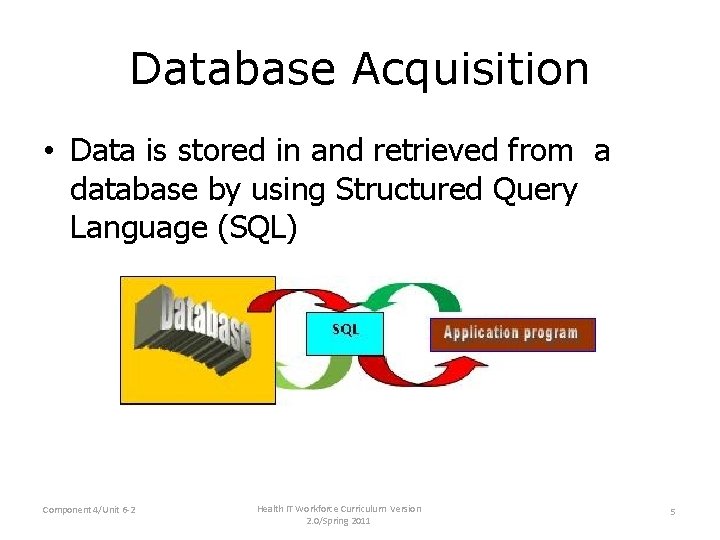 Database Acquisition

• Data is stored in and retrieved from a database by using Structured Query Language (SQL)

Database

SQL

Application program

Component 4/Unit 6-2

Health IT Workforce Curriculum Version 2.0/Spring 2011

5